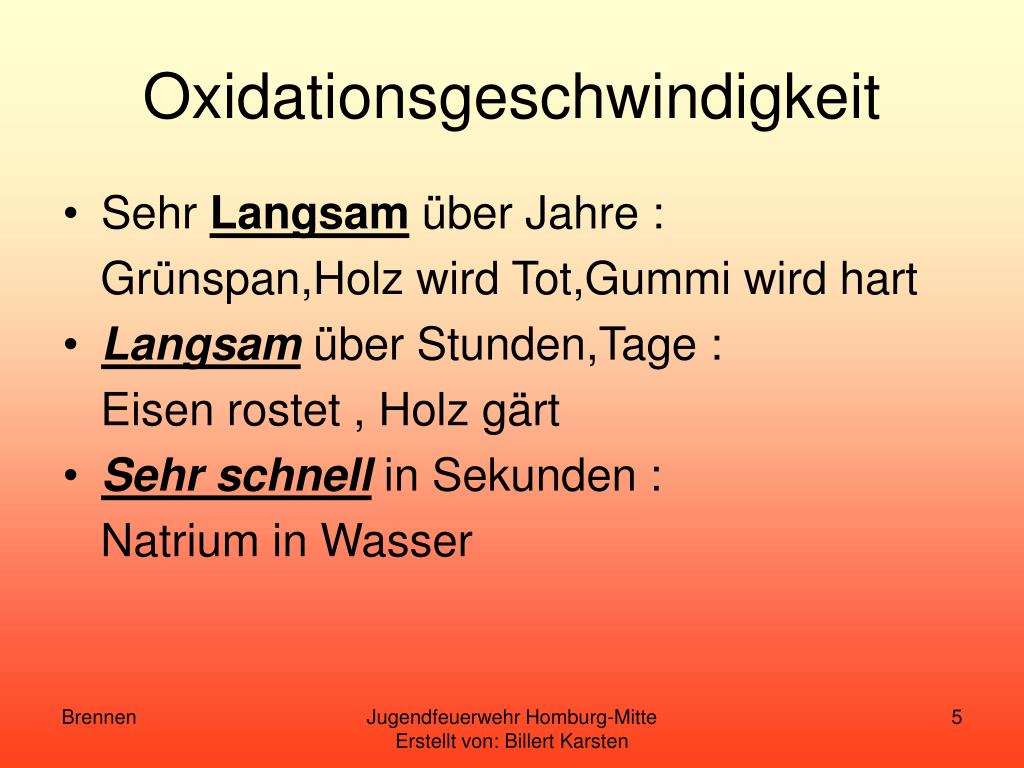 Oxidationsgeschwindigkeit

• Sehr Langsam über Jahre :
Grünspan,Holz wird Tot,Gummi wird hart
• Langsam über Stunden,Tage :
Eisen rostet , Holz gärt
• Sehr schnell in Sekunden :
Natrium in Wasser

Brennen

Jugendfeuerwehr Homburg-Mitte
Erstellt von: Billert Karsten

5